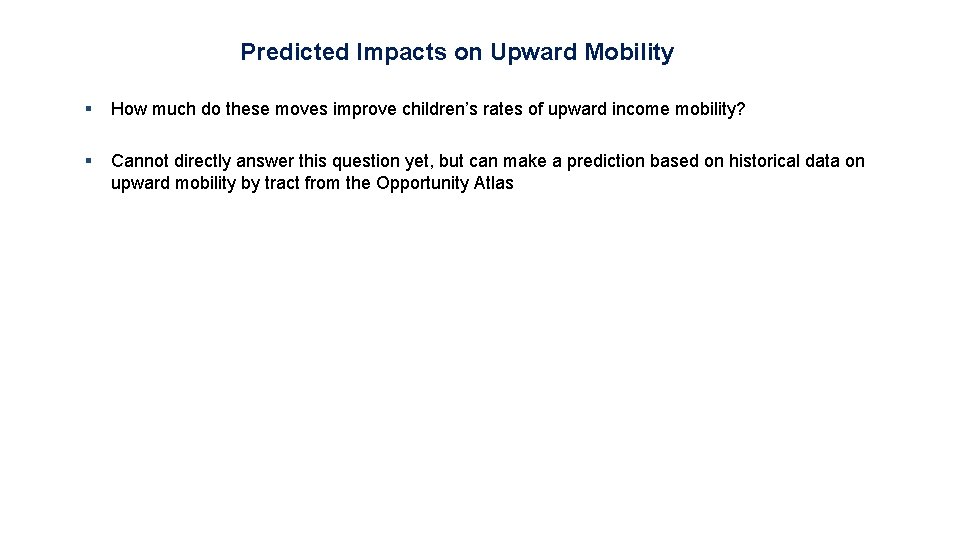 Predicted Impacts on Upward Mobility

▪ How much do these moves improve children's rates of upward income mobility?

▪ Cannot directly answer this question yet, but can make a prediction based on historical data on upward mobility by tract from the Opportunity Atlas